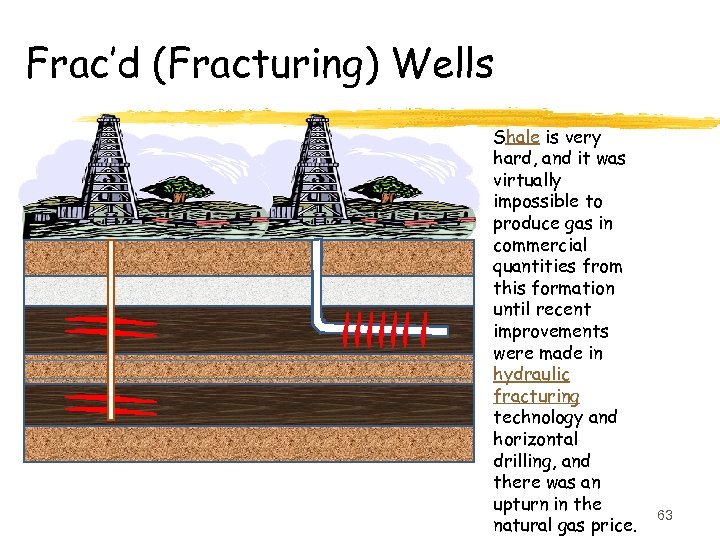 Frac'd (Fracturing) Wells

Shale is very hard, and it was virtually impossible to produce gas in commercial quantities from this formation until recent improvements were made in hydraulic fracturing technology and horizontal drilling, and there was an upturn in the natural gas price.

63